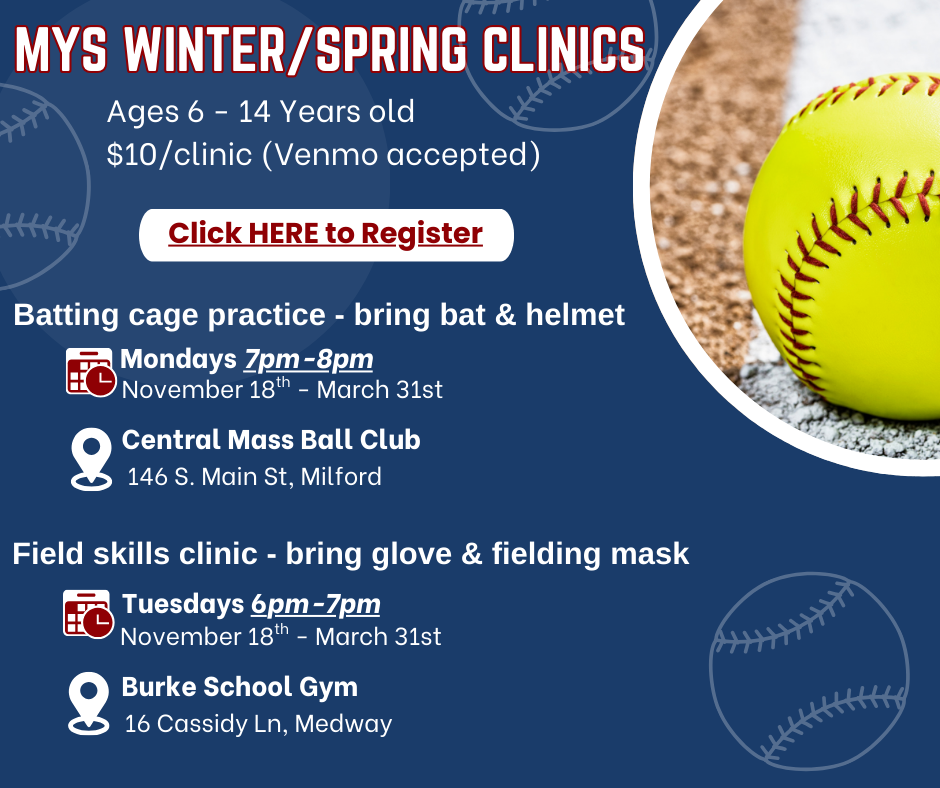 MYS WINTER/SPRING CLINICS

Ages 6 - 14 Years old
$10/clinic (Venmo accepted)

Click HERE to Register

Batting cage practice - bring bat & helmet

Mondays 7pm-8pm
November 18$^{th}$ - March 31st

Central Mass Ball Club
146 S. Main St, Milford

Field skills clinic - bring glove & fielding mask

Tuesdays 6pm-7pm
November 18$^{th}$ - March 31st

Burke School Gym
16 Cassidy Ln, Medway